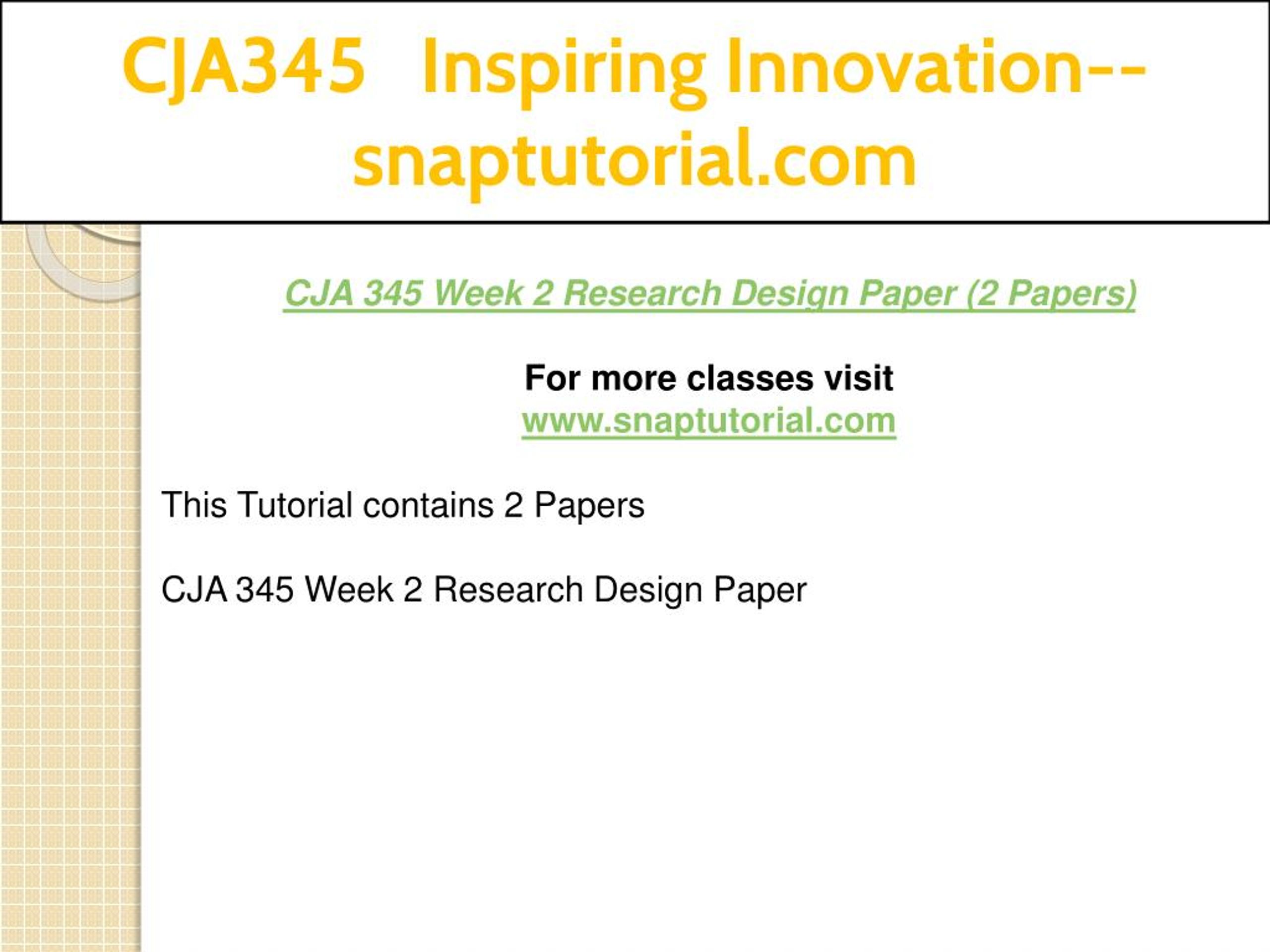 CJA345 Inspiring Innovation--snaptutorial.com

CJA 345 Week 2 Research Design Paper (2 Papers)

For more classes visit
www.snaptutorial.com

This Tutorial contains 2 Papers

CJA 345 Week 2 Research Design Paper